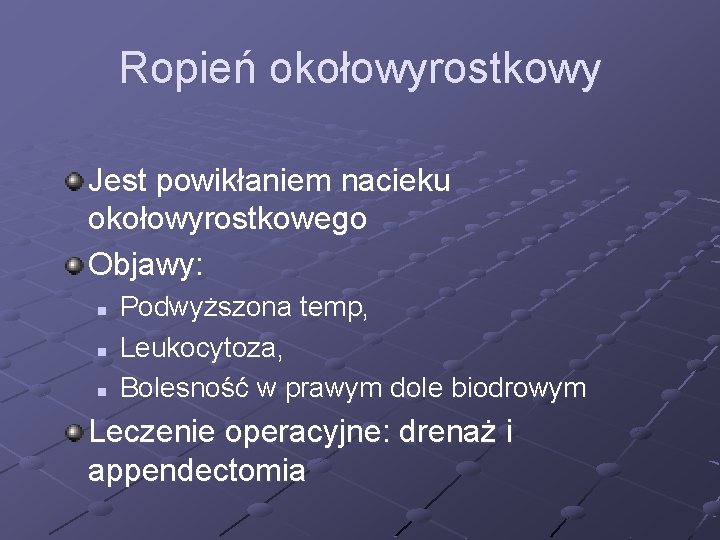 Ropień okołowyrostkowy

Jest powikłaniem nacieku okołowyrostkowego

Objawy:

Podwyższona temp,

Leukocytoza,

Bolesność w prawym dole biodrowym

Leczenie operacyjne: drenaż i appendectomia